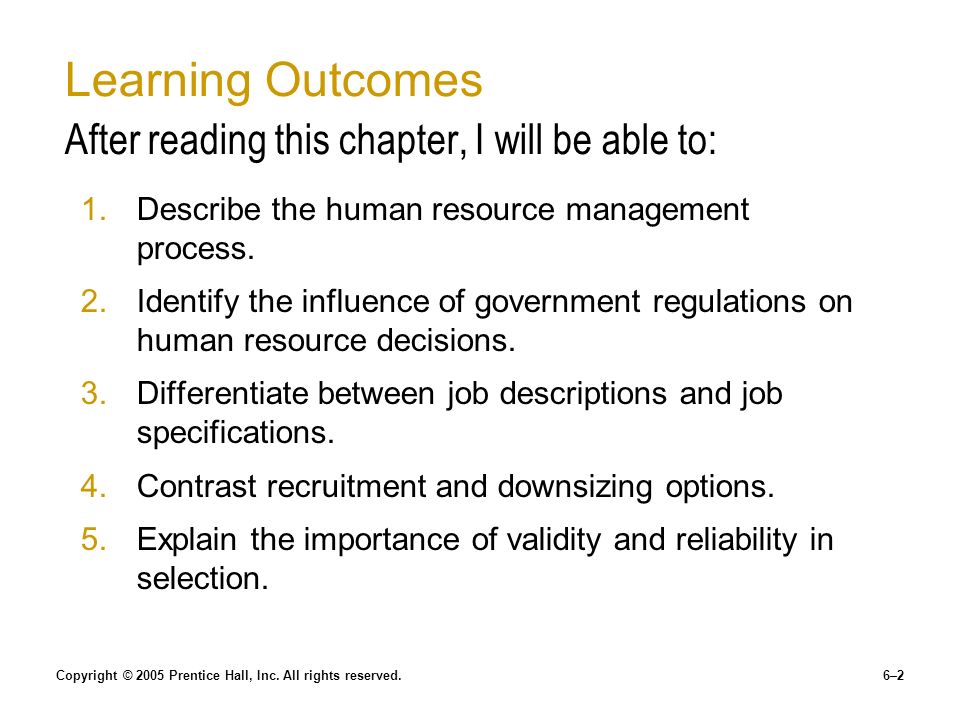 Learning Outcomes

After reading this chapter, I will be able to:

1. Describe the human resource management process.

2. Identify the influence of government regulations on human resource decisions.

3. Differentiate between job descriptions and job specifications.

4. Contrast recruitment and downsizing options.

5. Explain the importance of validity and reliability in selection.

Copyright © 2005 Prentice Hall, Inc. All rights reserved.

6–2